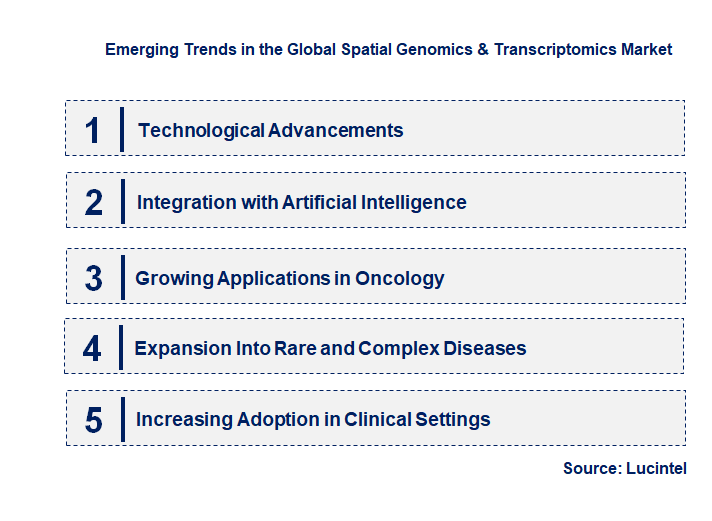 Emerging Trends in the Global Spatial Genomics & Transcriptomics Market

1 Technological Advancements

2 Integration with Artificial Intelligence

3 Growing Applications in Oncology

4 Expansion Into Rare and Complex Diseases

5 Increasing Adoption in Clinical Settings

Source: Lucintel